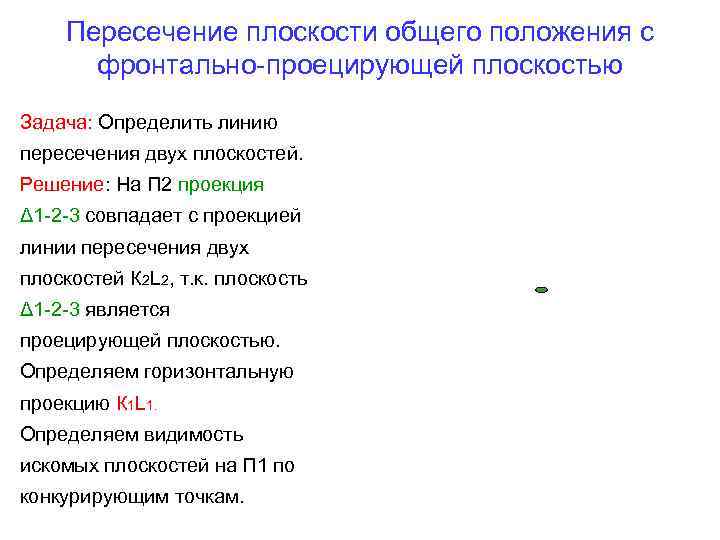 Пересечение плоскости общего положения с фронтально-проецирующей плоскостью

Задача: Определить линию пересечения двух плоскостей.
Решение: На П2 проекция Δ1-2-3 совпадает с проекцией линии пересечения двух плоскостей $K_2L_2$, т.к. плоскость Δ1-2-3 является проецирующей плоскостью.
Определяем горизонтальную проекцию $K_1L_1$.
Определяем видимость искомых плоскостей на П1 по конкурирующим точкам.